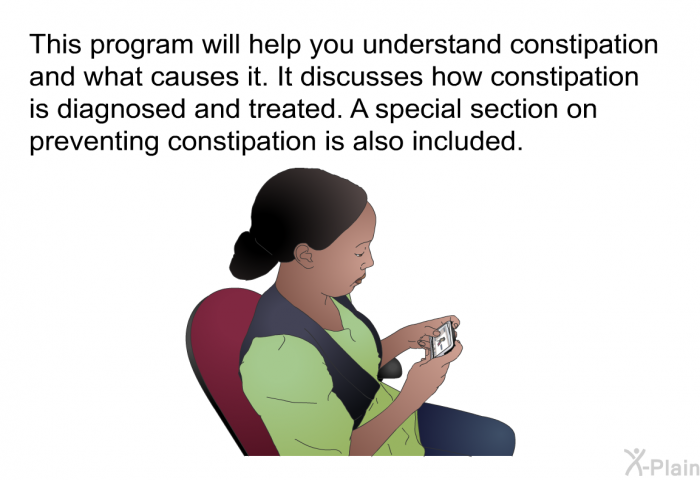 This program will help you understand constipation and what causes it. It discusses how constipation is diagnosed and treated. A special section on preventing constipation is also included.

X-Plain